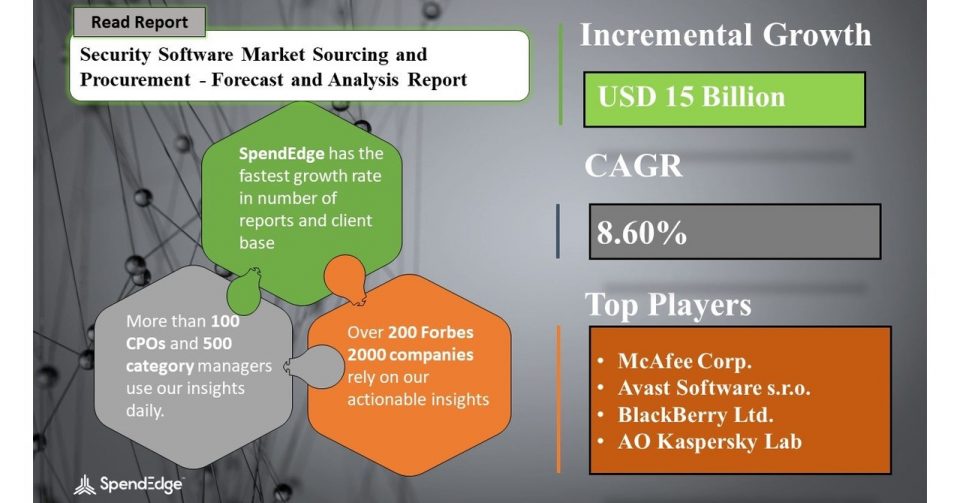 Read Report

Security Software Market Sourcing and Procurement - Forecast and Analysis Report

SpendEdge has the fastest growth rate in number of reports and client base

More than 100 CPOs and 500 category managers use our insights daily.

Over 200 Forbes 2000 companies rely on our actionable insights

SpendEdge

Incremental Growth

USD 15 Billion

CAGR

8.60%

Top Players

• McAfee Corp.
• Avast Software s.r.o.
• BlackBerry Ltd.
• AO Kaspersky Lab